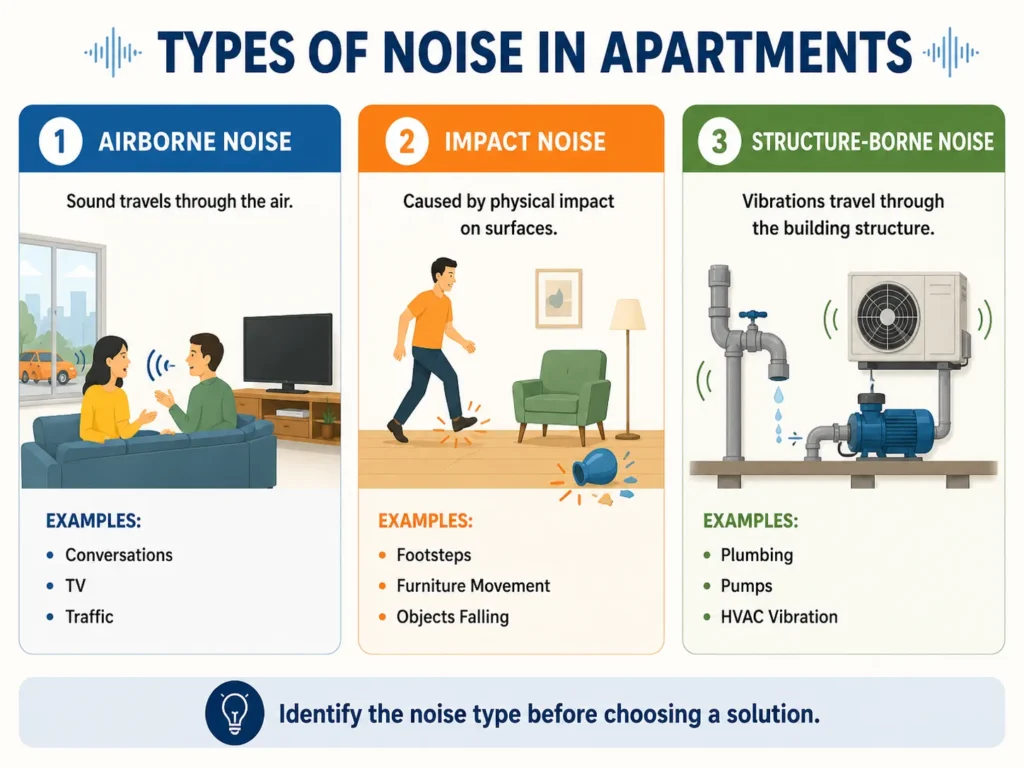 TYPES OF NOISE IN APARTMENTS

1 AIRBORNE NOISE

Sound travels through the air.

EXAMPLES:
- Conversations
- TV
- Traffic

2 IMPACT NOISE

Caused by physical impact on surfaces.

EXAMPLES:
- Footsteps
- Furniture Movement
- Objects Falling

3 STRUCTURE-BORNE NOISE

Vibrations travel through the building structure.

EXAMPLES:
- Plumbing
- Pumps
- HVAC Vibration

Identify the noise type before choosing a solution.